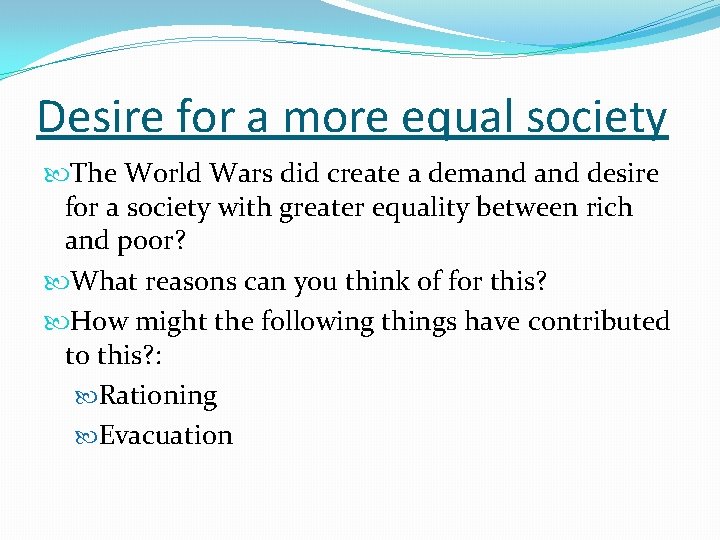 Desire for a more equal society

The World Wars did create a demand and desire for a society with greater equality between rich and poor?

What reasons can you think of for this?

How might the following things have contributed to this?:

Rationing

Evacuation